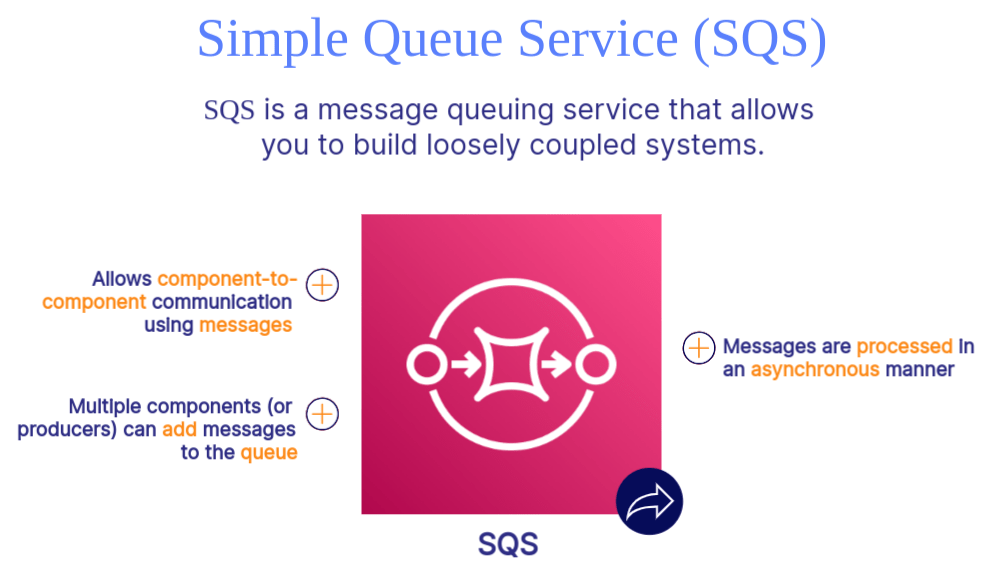 Simple Queue Service (SQS)

SQS is a message queuing service that allows you to build loosely coupled systems.

Allows component-to-component communication using messages

Multiple components (or producers) can add messages to the queue

Messages are processed in an asynchronous manner

SQS